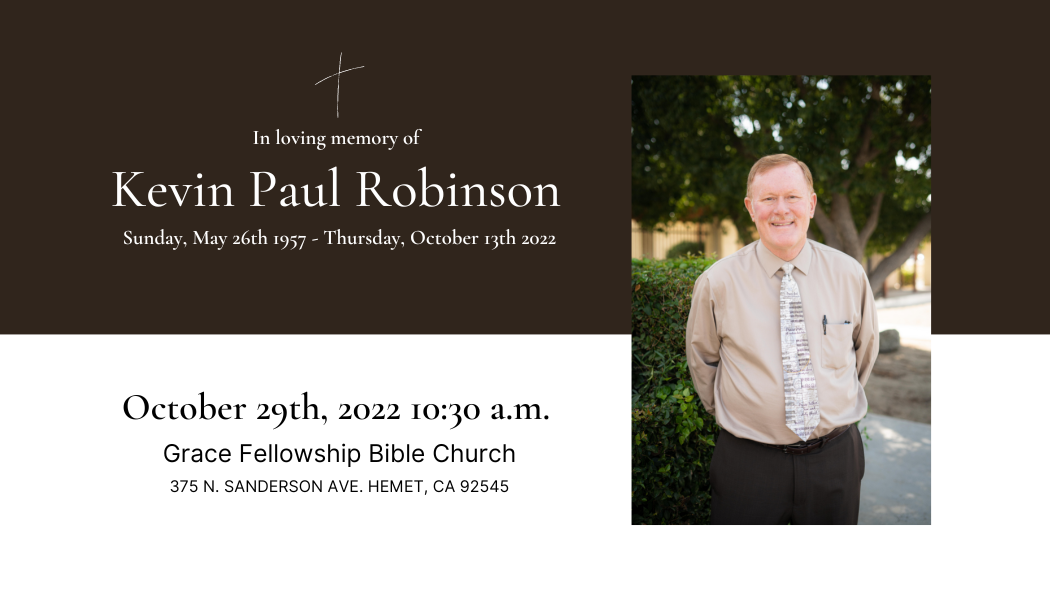 In loving memory of

Kevin Paul Robinson

Sunday, May 26th 1957 - Thursday, October 13th 2022

October 29th, 2022 10:30 a.m.

Grace Fellowship Bible Church

375 N. SANDERSON AVE. HEMET, CA 92545